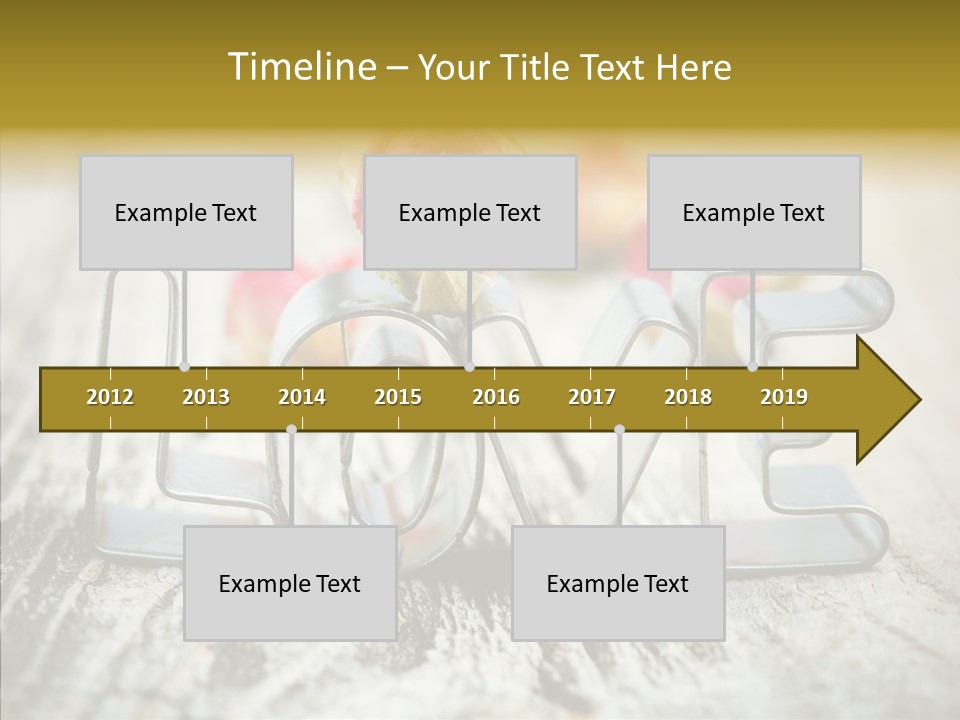 Timeline – Your Title Text Here

Example Text

Example Text

Example Text

2012 2013 2014 2015 2016 2017 2018 2019

Example Text

Example Text